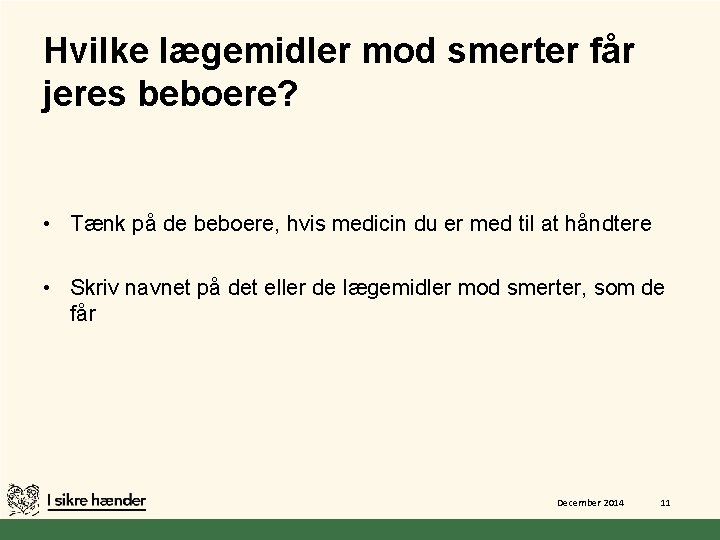 Hvilke lægemidler mod smerter får jeres beboere?

• Tænk på de beboere, hvis medicin du er med til at håndtere

• Skriv navnet på det eller de lægemidler mod smerter, som de får

I sikre hænder

December 2014

11